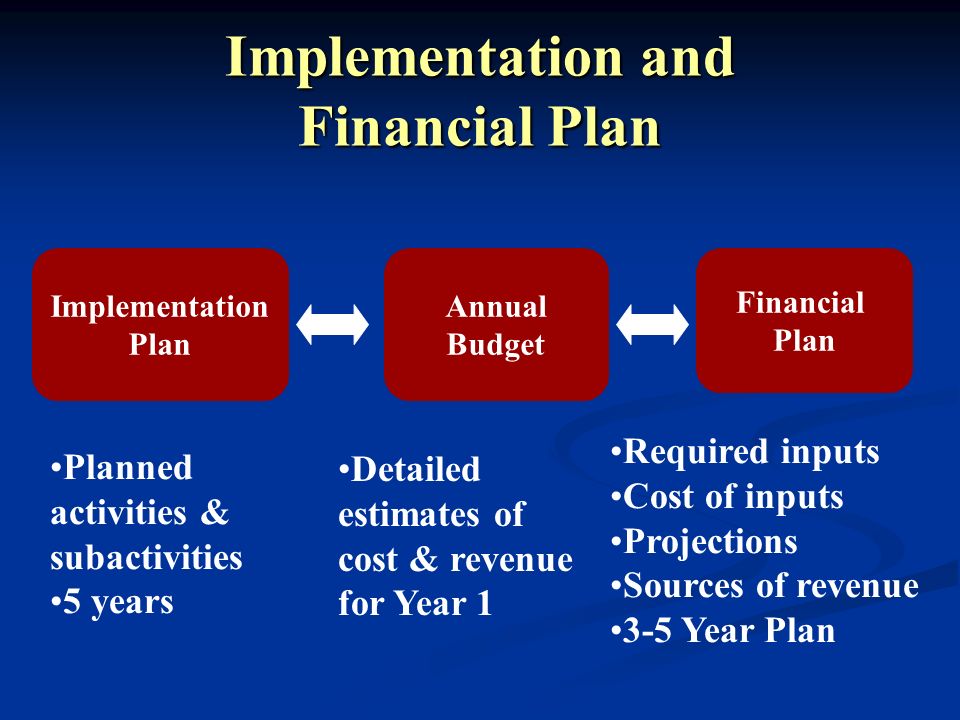 Implementation and Financial Plan

Implementation Plan

Annual Budget

Financial Plan

•Planned activities & subactivities
•5 years

•Detailed estimates of cost & revenue for Year 1

•Required inputs
•Cost of inputs
•Projections
•Sources of revenue
•3-5 Year Plan